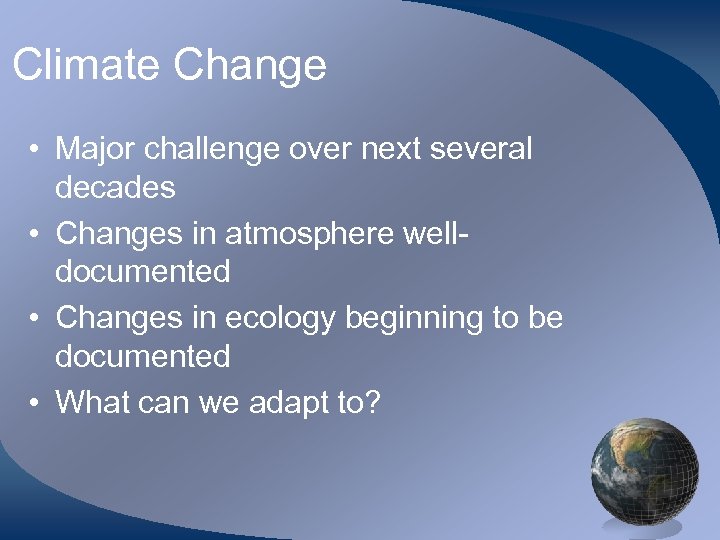 Climate Change

• Major challenge over next several decades
• Changes in atmosphere well-documented
• Changes in ecology beginning to be documented
• What can we adapt to?